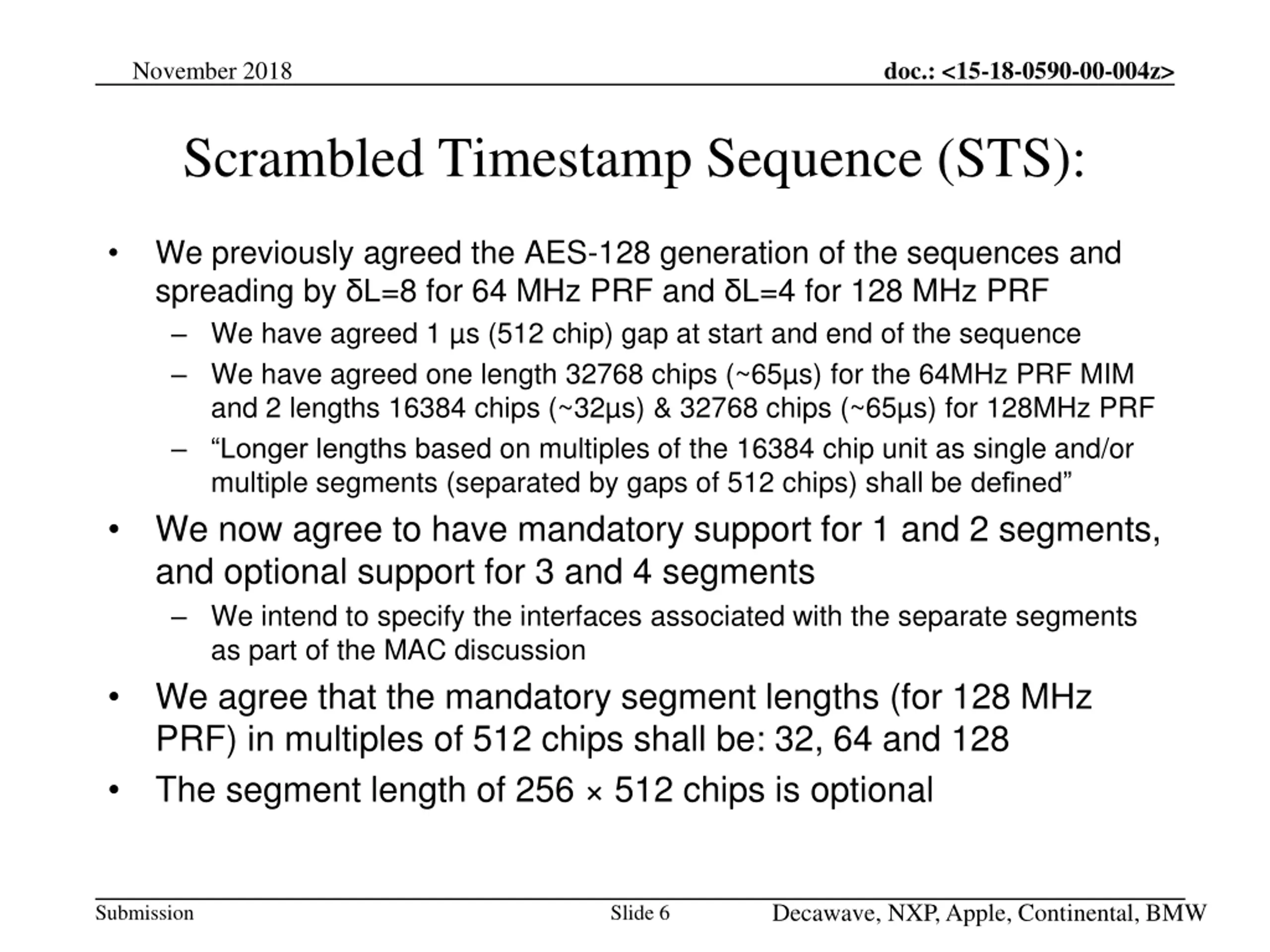 November 2018

doc.: <15-18-0590-00-004z>

Scrambled Timestamp Sequence (STS):

• We previously agreed the AES-128 generation of the sequences and spreading by δL=8 for 64 MHz PRF and δL=4 for 128 MHz PRF
  – We have agreed 1 µs (512 chip) gap at start and end of the sequence
  – We have agreed one length 32768 chips (~65µs) for the 64MHz PRF MIM and 2 lengths 16384 chips (~32µs) & 32768 chips (~65µs) for 128MHz PRF
  – “Longer lengths based on multiples of the 16384 chip unit as single and/or multiple segments (separated by gaps of 512 chips) shall be defined”
• We now agree to have mandatory support for 1 and 2 segments, and optional support for 3 and 4 segments
  – We intend to specify the interfaces associated with the separate segments as part of the MAC discussion
• We agree that the mandatory segment lengths (for 128 MHz PRF) in multiples of 512 chips shall be: 32, 64 and 128
• The segment length of 256 × 512 chips is optional

Submission

Slide 6

Decawave, NXP, Apple, Continental, BMW